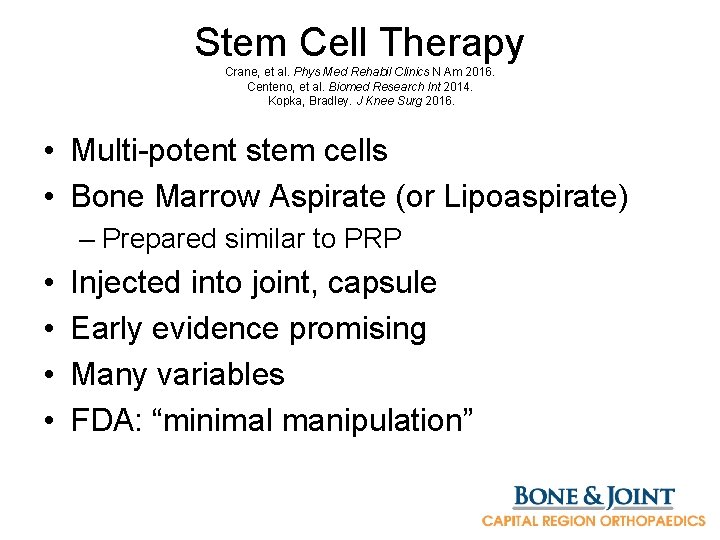 Stem Cell Therapy

Crane, et al. Phys Med Rehabil Clinics N Am 2016.
Centeno, et al. Biomed Research Int 2014.
Kopka, Bradley. J Knee Surg 2016.

• Multi-potent stem cells
• Bone Marrow Aspirate (or Lipoaspirate)
– Prepared similar to PRP
• Injected into joint, capsule
• Early evidence promising
• Many variables
• FDA: “minimal manipulation”

BONE & JOINT
CAPITAL REGION ORTHOPAEDICS